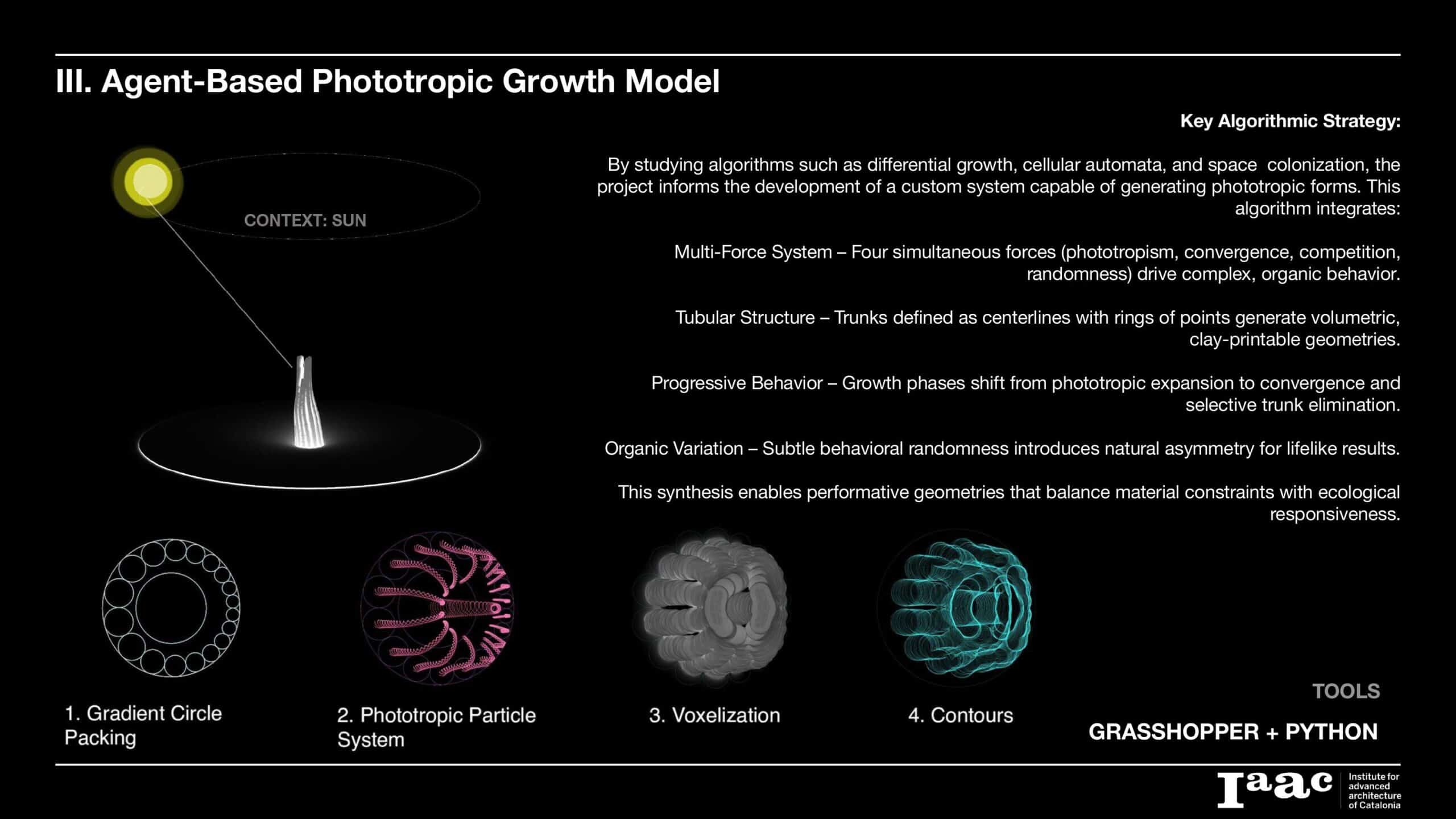 III. Agent-Based Phototropic Growth Model

CONTEXT: SUN

Key Algorithmic Strategy:

By studying algorithms such as differential growth, cellular automata, and space colonization, the project informs the development of a custom system capable of generating phototropic forms. This algorithm integrates:

Multi-Force System – Four simultaneous forces (phototropism, convergence, competition, randomness) drive complex, organic behavior.

Tubular Structure – Trunks defined as centerlines with rings of points generate volumetric, clay-printable geometries.

Progressive Behavior – Growth phases shift from phototropic expansion to convergence and selective trunk elimination.

Organic Variation – Subtle behavioral randomness introduces natural asymmetry for lifelike results.

This synthesis enables performative geometries that balance material constraints with ecological responsiveness.

1. Gradient Circle Packing

2. Phototropic Particle System

3. Voxelization

4. Contours

TOOLS

GRASSHOPPER + PYTHON

Iaac Institute for advanced architecture of Catalonia